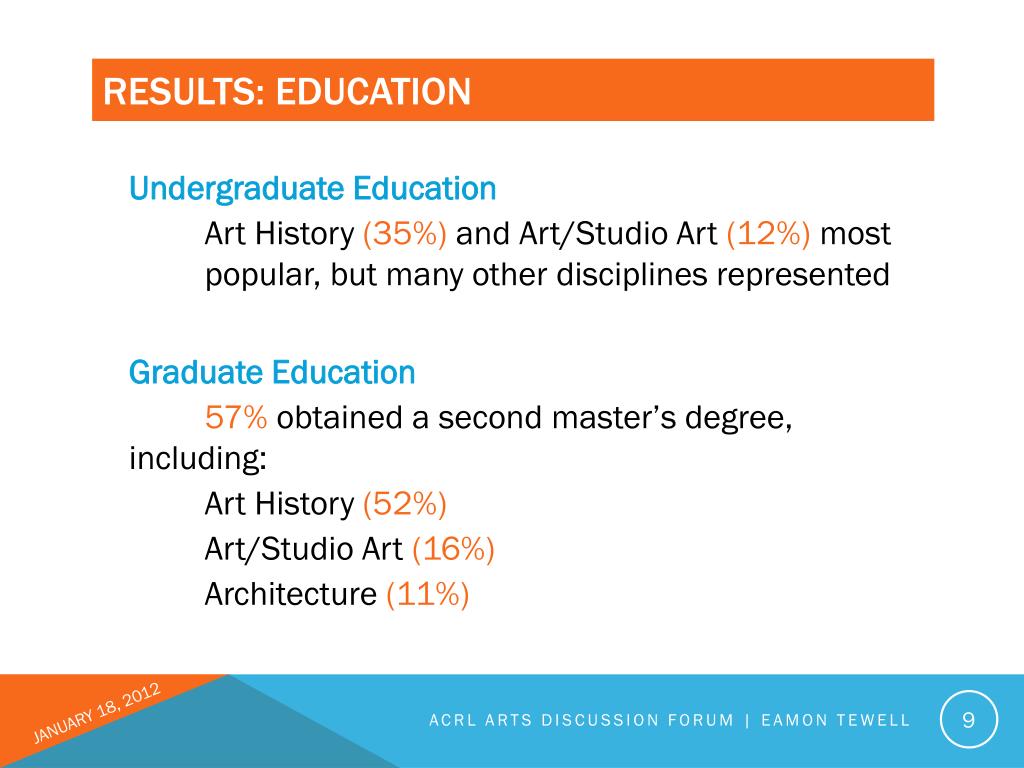 RESULTS: EDUCATION

Undergraduate Education
Art History (35%) and Art/Studio Art (12%) most popular, but many other disciplines represented

Graduate Education
57% obtained a second master's degree, including:
Art History (52%)
Art/Studio Art (16%)
Architecture (11%)

JANUARY 18, 2012

ACRL ARTS DISCUSSION FORUM | EAMON TEWELL

9